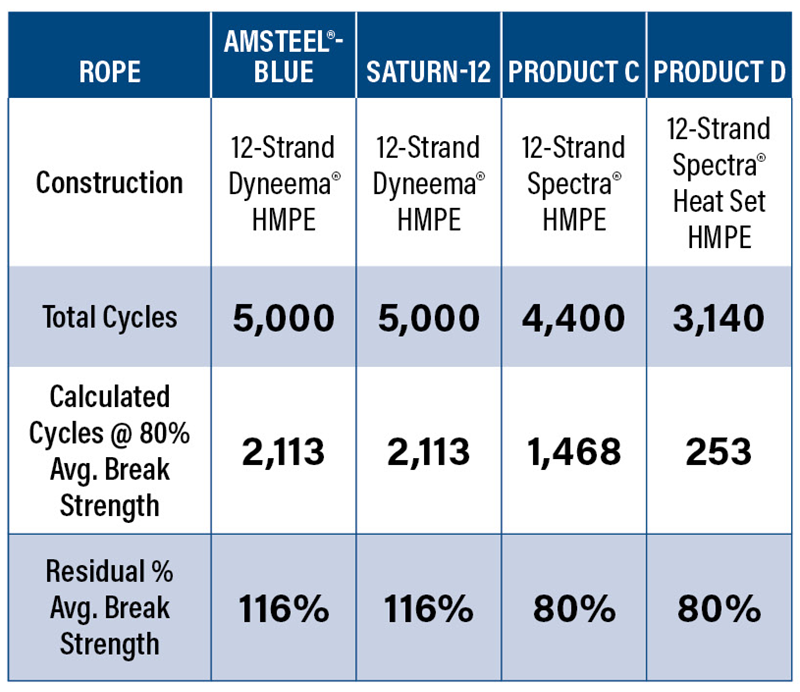 | ROPE | AMSTEEL®-BLUE | SATURN-12 | PRODUCT C | PRODUCT D |
|---|---|---|---|---|
| Construction | 12-Strand Dyneema® HMPE | 12-Strand Dyneema® HMPE | 12-Strand Spectra® HMPE | 12-Strand Spectra® Heat Set HMPE |
| Total Cycles | 5,000 | 5,000 | 4,400 | 3,140 |
| Calculated Cycles @ 80% Avg. Break Strength | 2,113 | 2,113 | 1,468 | 253 |
| Residual % Avg. Break Strength | 116% | 116% | 80% | 80% |